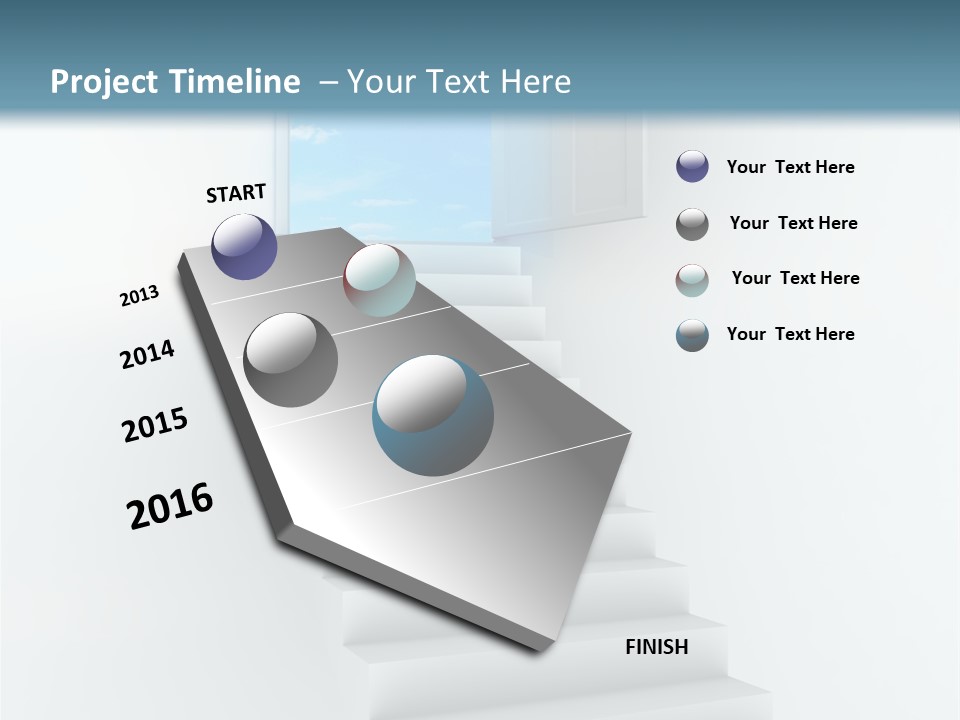 Project Timeline – Your Text Here

START

2013

2014

2015

2016

FINISH

Your Text Here

Your Text Here

Your Text Here

Your Text Here